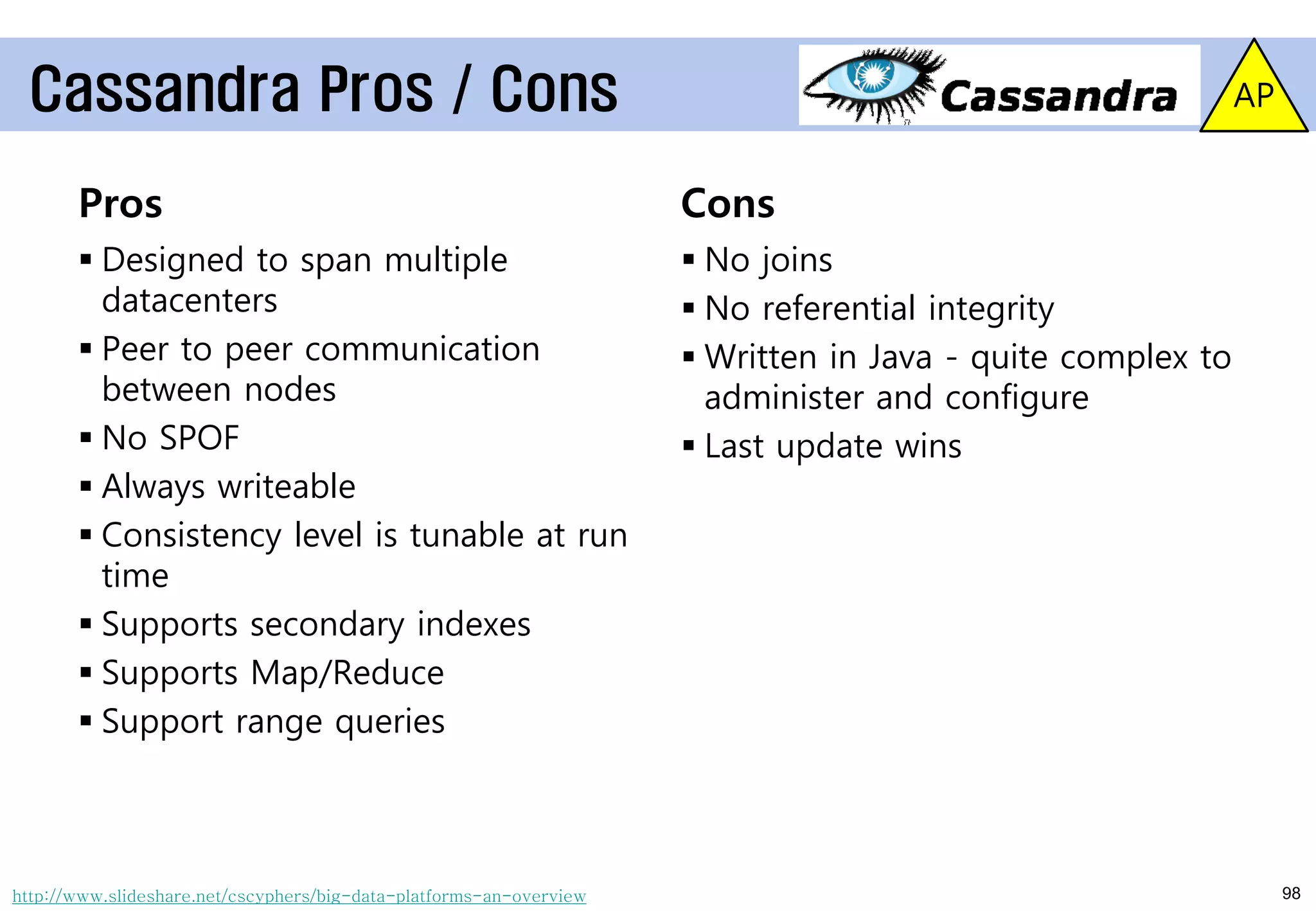 Cassandra Pros / Cons

Cassandra

AP

Pros

▪ Designed to span multiple datacenters
▪ Peer to peer communication between nodes
▪ No SPOF
▪ Always writeable
▪ Consistency level is tunable at run time
▪ Supports secondary indexes
▪ Supports Map/Reduce
▪ Support range queries

Cons

▪ No joins
▪ No referential integrity
▪ Written in Java - quite complex to administer and configure
▪ Last update wins

http://www.slideshare.net/cscyphers/big-data-platforms-an-overview

98